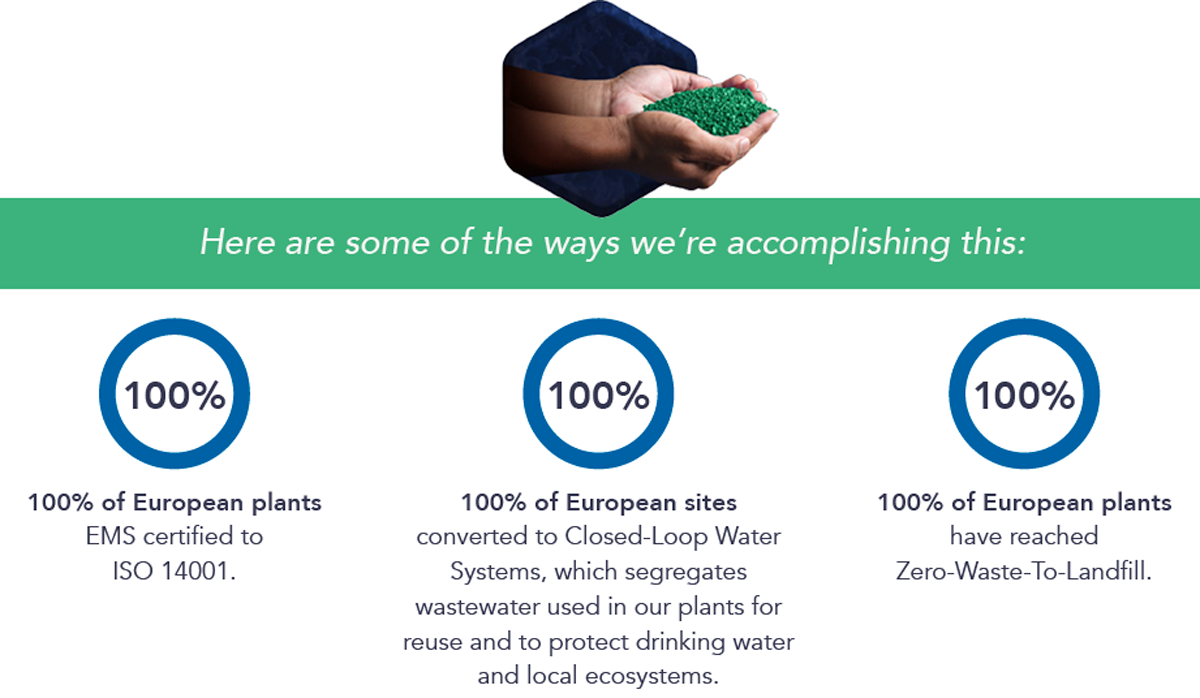 Here are some of the ways we're accomplishing this:

100%

100% of European plants
EMS certified to ISO 14001.

100%

100% of European sites
converted to Closed-Loop Water Systems, which segregates wastewater used in our plants for reuse and to protect drinking water and local ecosystems.

100%

100% of European plants
have reached Zero-Waste-To-Landfill.